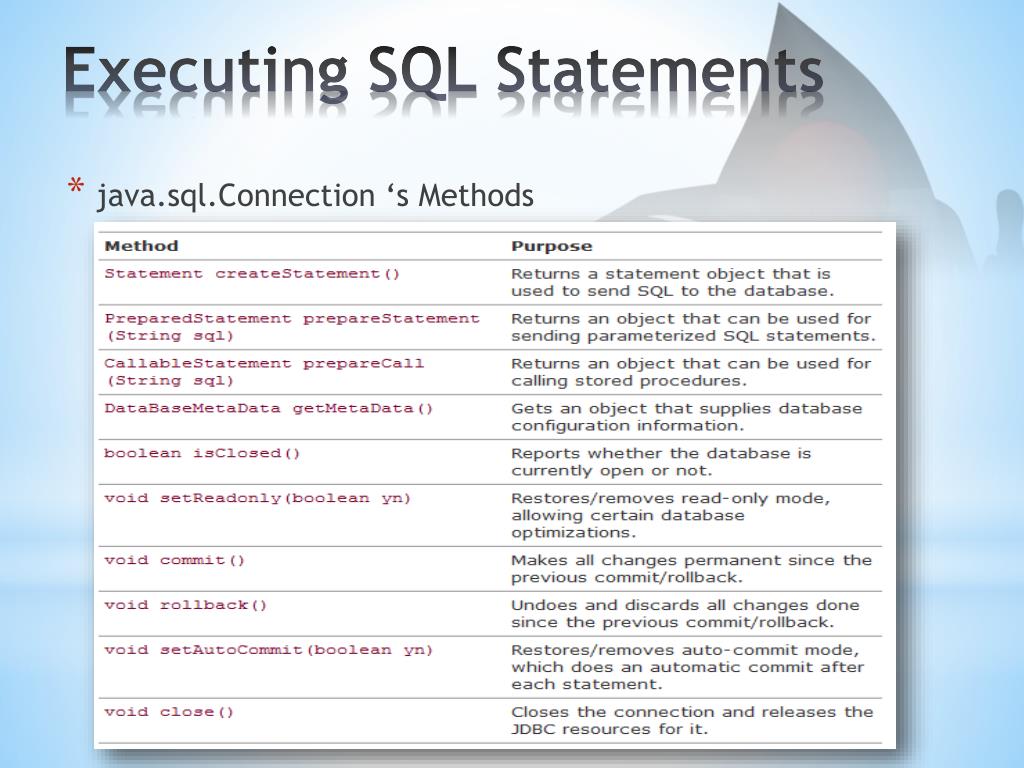 Executing SQL Statements

* java.sql.Connection ‘s Methods

| Method | Purpose |
|---|---|
| Statement createStatement() | Returns a statement object that is used to send SQL to the database. |
| PreparedStatement prepareStatement (String sql) | Returns an object that can be used for sending parameterized SQL statements. |
| CallableStatement prepareCall (String sql) | Returns an object that can be used for calling stored procedures. |
| DataBaseMetaData getMetaData() | Gets an object that supplies database configuration information. |
| boolean isClosed() | Reports whether the database is currently open or not. |
| void setReadonly(boolean yn) | Restores/removes read-only mode, allowing certain database optimizations. |
| void commit() | Makes all changes permanent since the previous commit/rollback. |
| void rollback() | Undoes and discards all changes done since the previous commit/rollback. |
| void setAutoCommit(boolean yn) | Restores/removes auto-commit mode, which does an automatic commit after each statement. |
| void close() | Closes the connection and releases the JDBC resources for it. |